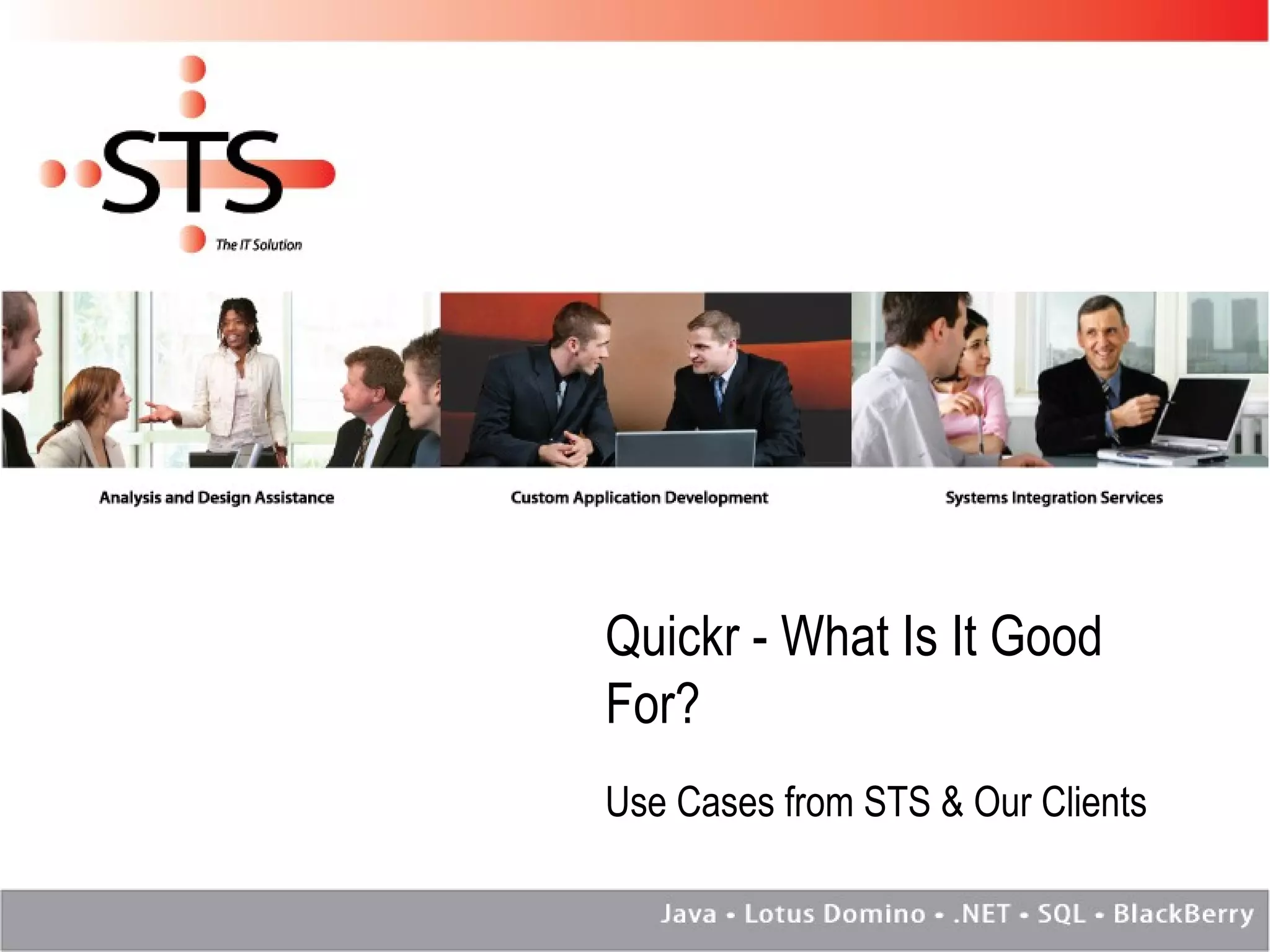 STS
The IT Solution

Analysis and Design Assistance

Custom Application Development

Systems Integration Services

Quickr - What Is It Good For?

Use Cases from STS & Our Clients

Java • Lotus Domino • .NET • SQL • BlackBerry